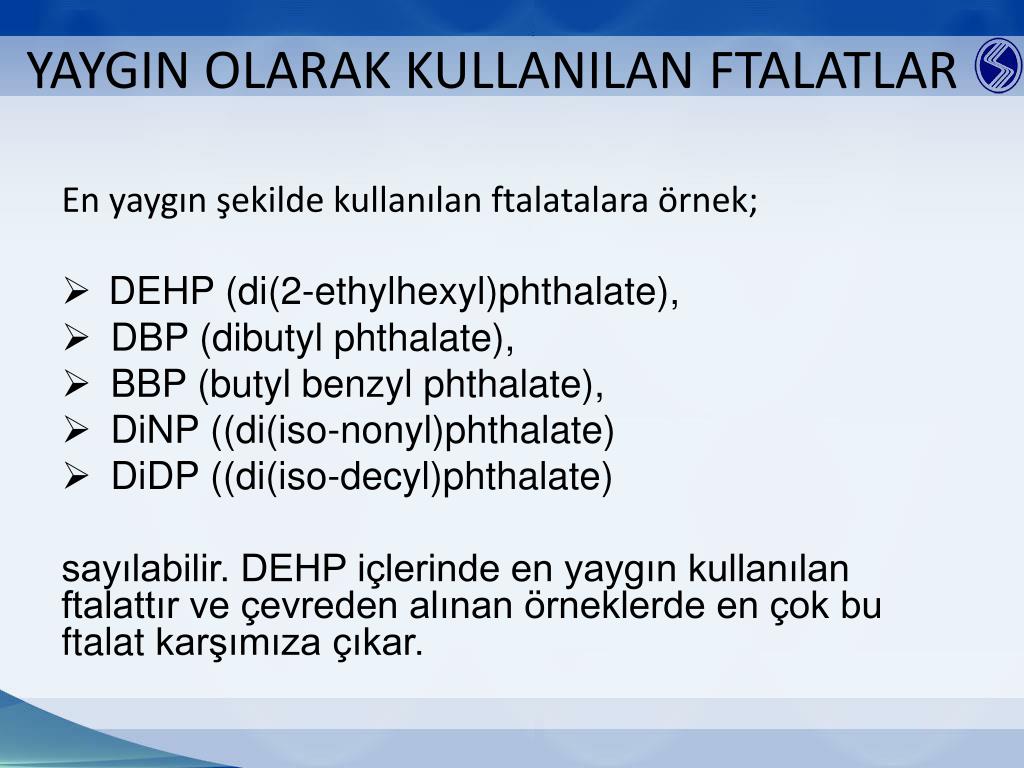 YAYGIN OLARAK KULLANILAN FTALATLAR

En yaygın şekilde kullanılan ftalatalara örnek;

➢ DEHP (di(2-ethylhexyl)phthalate),
➢ DBP (dibutyl phthalate),
➢ BBP (butyl benzyl phthalate),
➢ DiNP ((di(iso-nonyl)phthalate)
➢ DiDP ((di(iso-decyl)phthalate)

sayılabilir. DEHP içlerinde en yaygın kullanılan ftalattır ve çevreden alınan örneklerde en çok bu ftalat karşımıza çıkar.